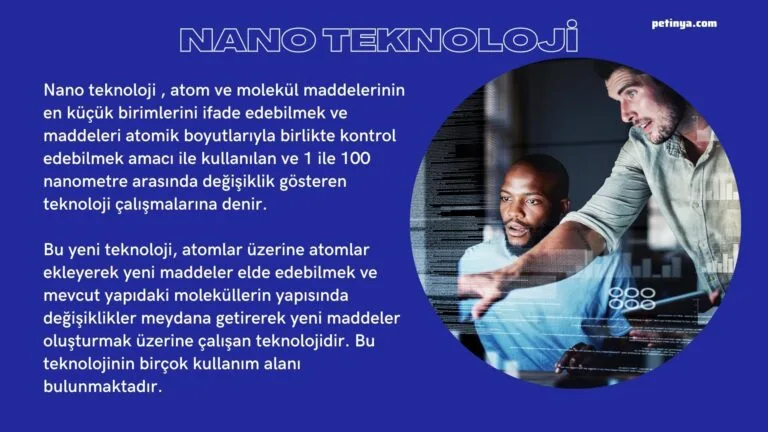 NANO TEKNOLOJİ

petinya.com

Nano teknoloji , atom ve molekül maddelerinin en küçük birimlerini ifade edebilmek ve maddeleri atomik boyutlarıyla birlikte kontrol edebilmek amacı ile kullanılan ve 1 ile 100 nanometre arasında değişiklik gösteren teknoloji çalışmalarına denir.

Bu yeni teknoloji, atomlar üzerine atomlar ekleyerek yeni maddeler elde edebilmek ve mevcut yapıdaki moleküllerin yapısında değişiklikler meydana getirerek yeni maddeler oluşturmak üzerine çalışan teknolojidir. Bu teknolojinin birçok kullanım alanı bulunmaktadır.